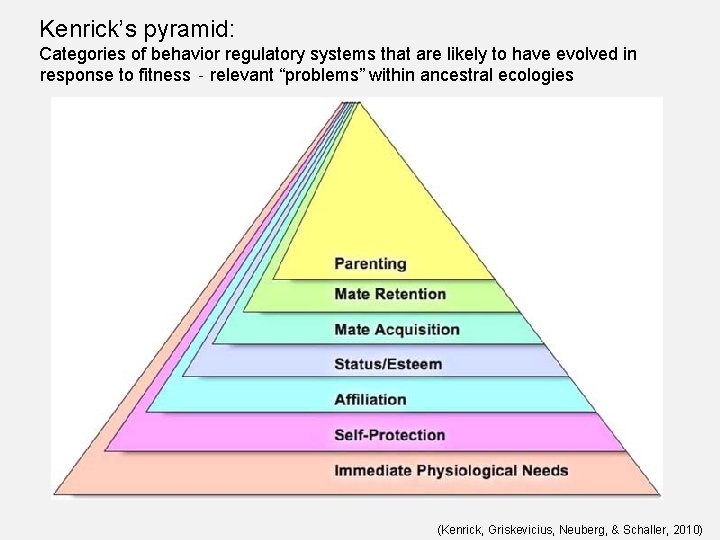 Kenrick's pyramid:
Categories of behavior regulatory systems that are likely to have evolved in response to fitness - relevant "problems" within ancestral ecologies

Parenting
Mate Retention
Mate Acquisition
Status/Esteem
Affiliation
Self-Protection
Immediate Physiological Needs

(Kenrick, Griskevicius, Neuberg, & Schaller, 2010)